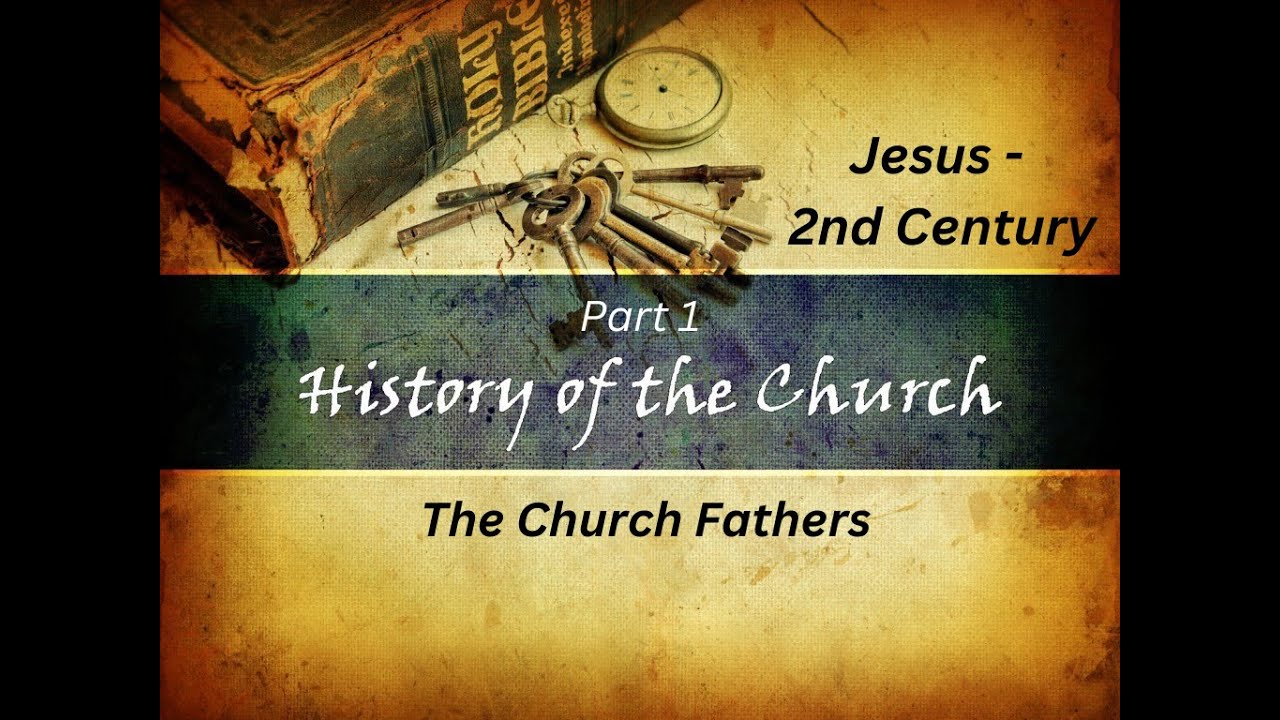 HOLY BIBLE

Jesus - 2nd Century

Part 1

History of the Church

The Church Fathers